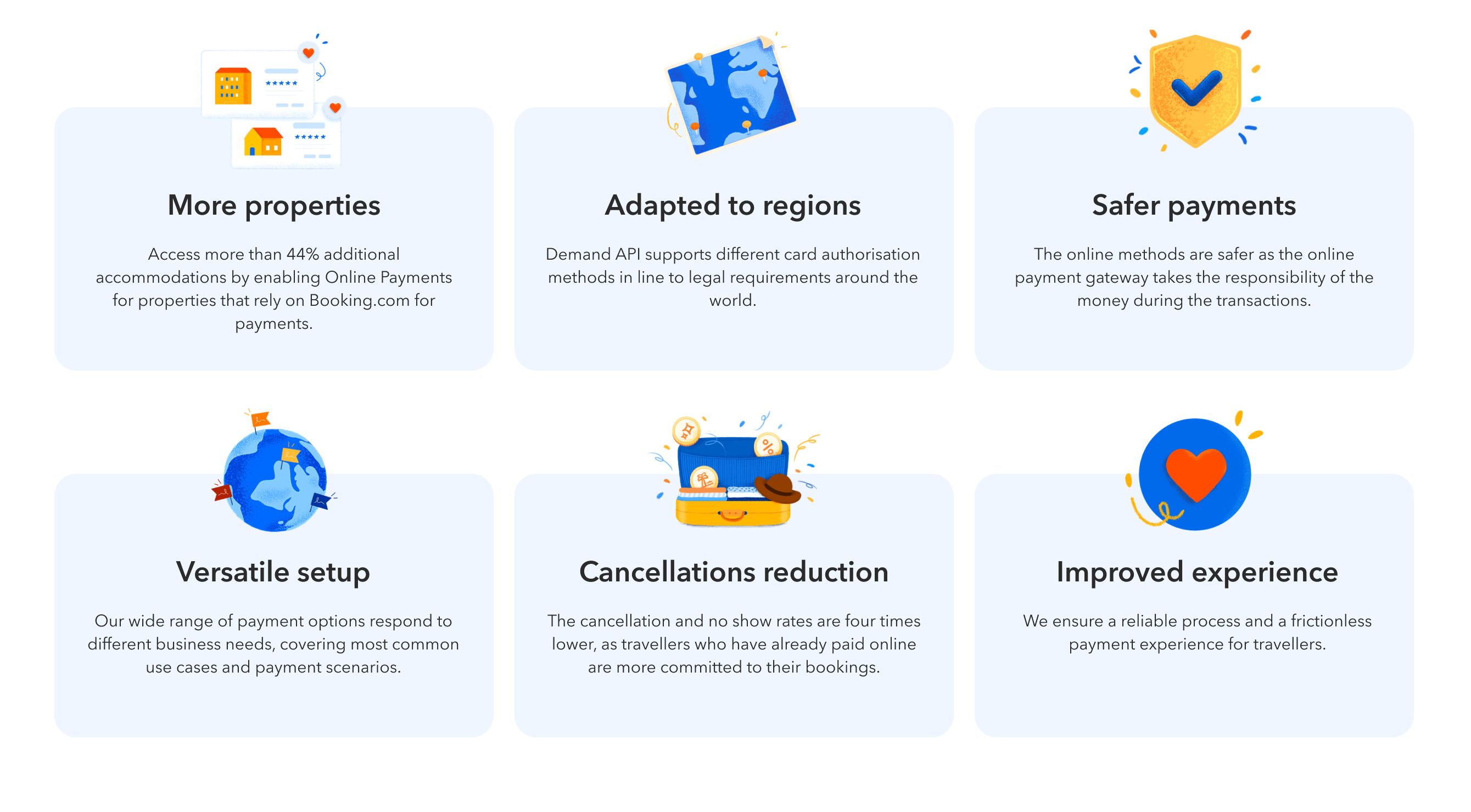 More properties

Access more than 44% additional accommodations by enabling Online Payments for properties that rely on Booking.com for payments.

Adapted to regions

Demand API supports different card authorisation methods in line to legal requirements around the world.

Safer payments

The online methods are safer as the online payment gateway takes the responsibility of the money during the transactions.

Versatile setup

Our wide range of payment options respond to different business needs, covering most common use cases and payment scenarios.

Cancellations reduction

The cancellation and no show rates are four times lower, as travellers who have already paid online are more committed to their bookings.

Improved experience

We ensure a reliable process and a frictionless payment experience for travellers.